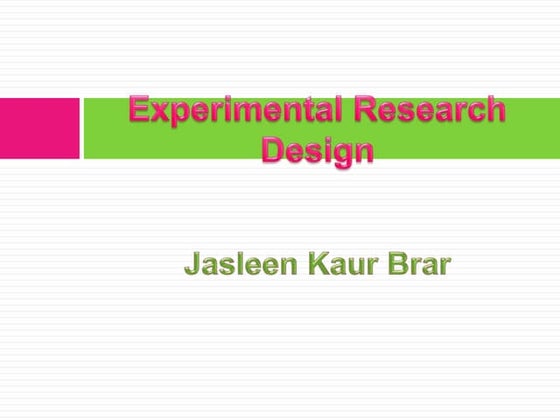 Experimental Research Design

Jasleen Kaur Brar